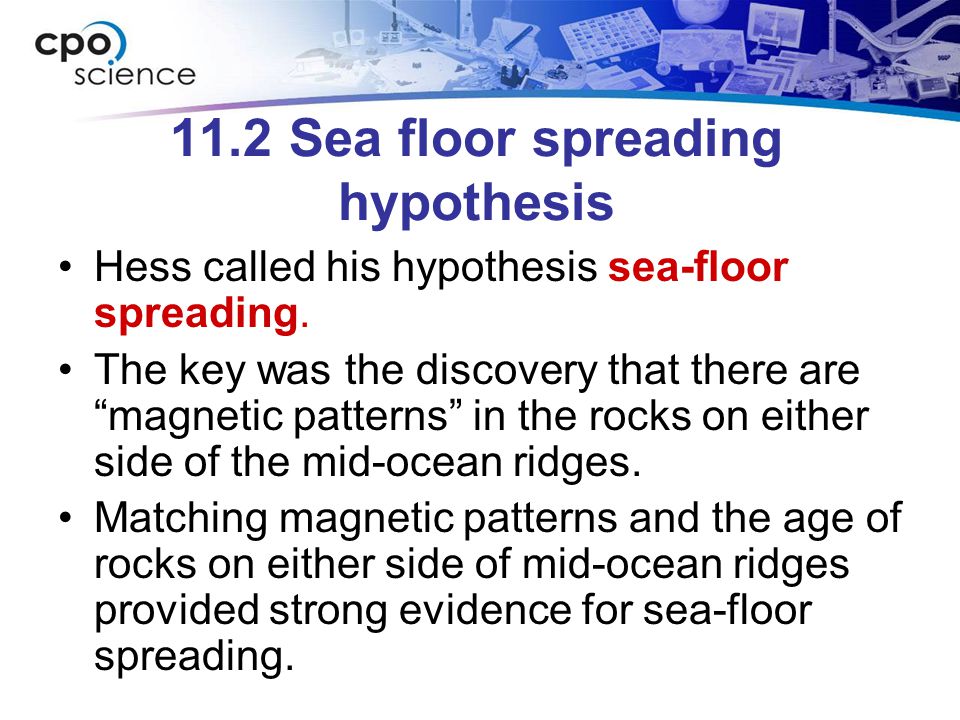 cpo science

11.2 Sea floor spreading hypothesis

• Hess called his hypothesis sea-floor spreading.

• The key was the discovery that there are “magnetic patterns” in the rocks on either side of the mid-ocean ridges.

• Matching magnetic patterns and the age of rocks on either side of mid-ocean ridges provided strong evidence for sea-floor spreading.